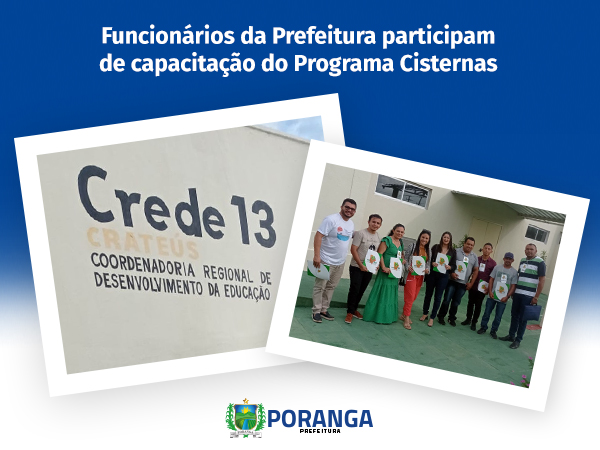 Funcionários da Prefeitura participam de capacitação do Programa Cisternas

Crede 13
CRATEÚS
COORDENADORIA REGIONAL DE DESENVOLVIMENTO DA EDUCAÇÃO

PORANGA
PREFEITURA